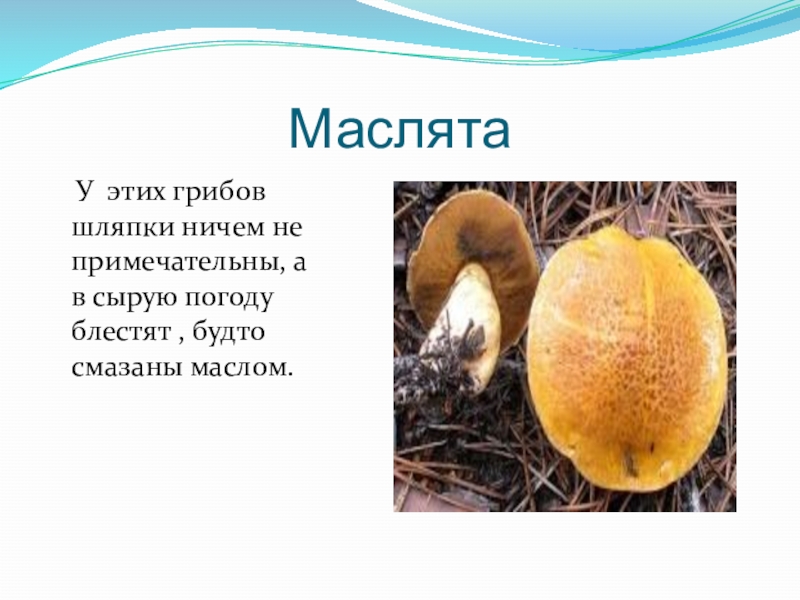 Маслята

У этих грибов шляпки ничем не примечательны, а в сырую погоду блестят , будто смазаны маслом.